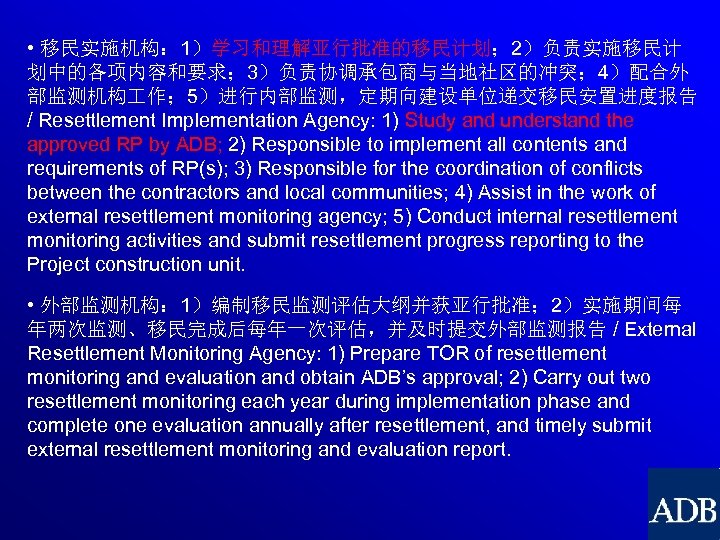 • 移民实施机构：1）学习和理解亚行批准的移民计划；2）负责实施移民计划中的各项内容和要求；3）负责协调承包商与当地社区的冲突；4）配合外部监测机构工作；5）进行内部监测，定期向建设单位递交移民安置进度报告 / Resettlement Implementation Agency: 1) Study and understand the approved RP by ADB; 2) Responsible to implement all contents and requirements of RP(s); 3) Responsible for the coordination of conflicts between the contractors and local communities; 4) Assist in the work of external resettlement monitoring agency; 5) Conduct internal resettlement monitoring activities and submit resettlement progress reporting to the Project construction unit.

• 外部监测机构：1）编制移民监测评估大纲并获亚行批准；2）实施期间每年两次监测、移民完成后每年一次评估，并及时提交外部监测报告 / External Resettlement Monitoring Agency: 1) Prepare TOR of resettlement monitoring and evaluation and obtain ADB's approval; 2) Carry out two resettlement monitoring each year during implementation phase and complete one evaluation annually after resettlement, and timely submit external resettlement monitoring and evaluation report.

ADB